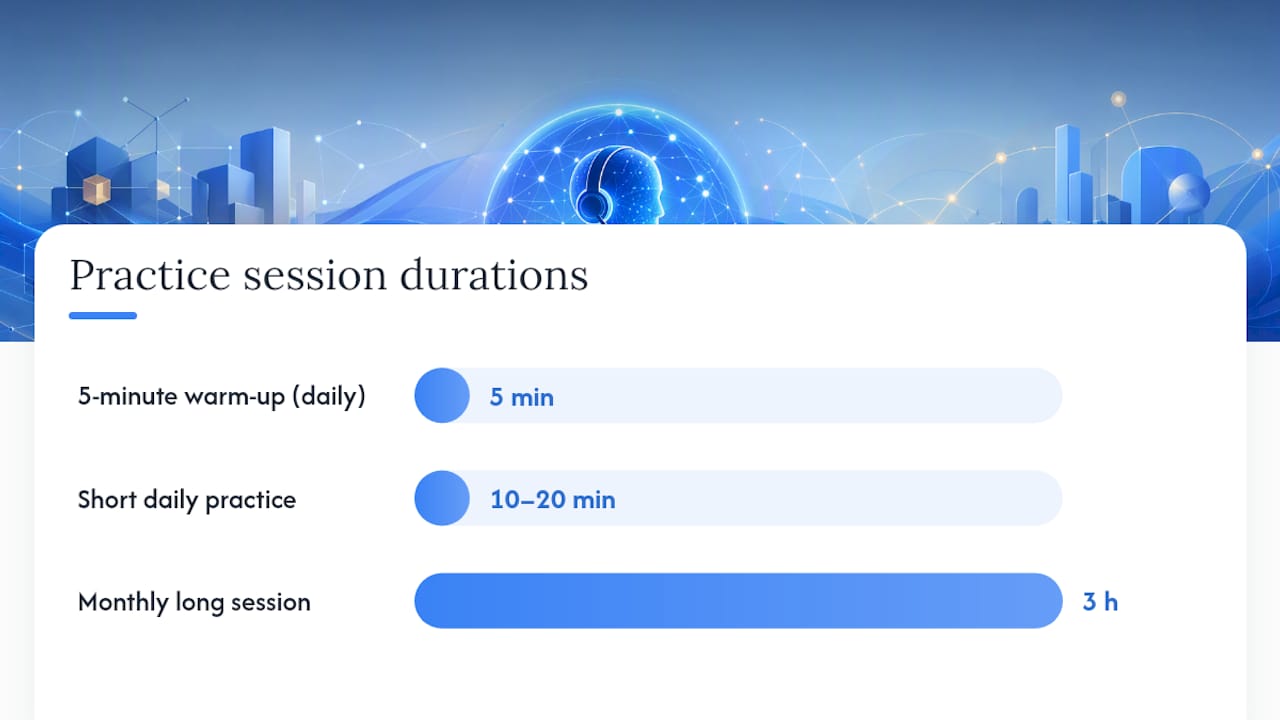 Practice session durations

5-minute warm-up (daily) 5 min

Short daily practice 10–20 min

Monthly long session 3 h